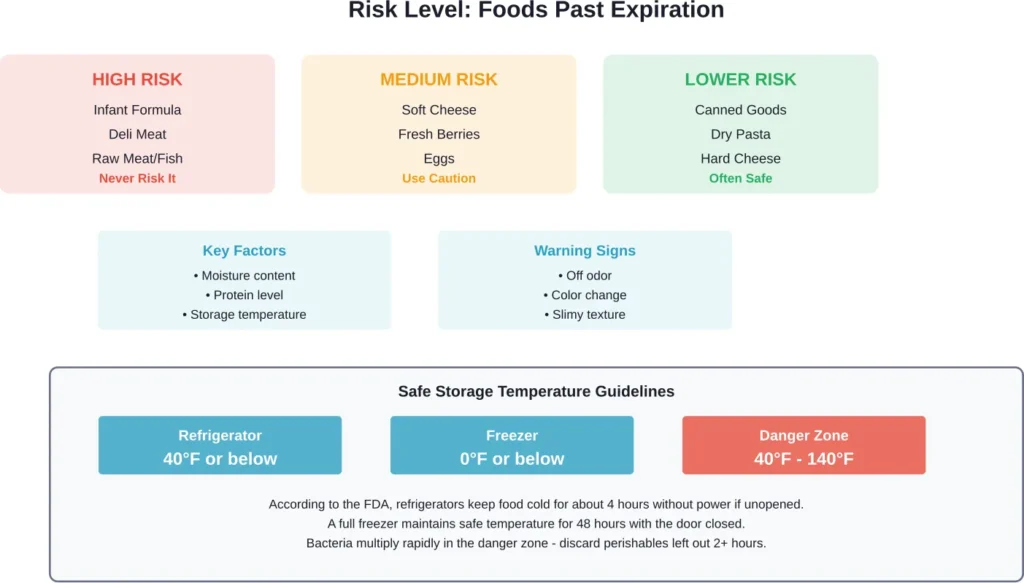 Risk Level: Foods Past Expiration

HIGH RISK
Infant Formula
Deli Meat
Raw Meat/Fish
Never Risk It

MEDIUM RISK
Soft Cheese
Fresh Berries
Eggs
Use Caution

LOWER RISK
Canned Goods
Dry Pasta
Hard Cheese
Often Safe

Key Factors
• Moisture content
• Protein level
• Storage temperature

Warning Signs
• Off odor
• Color change
• Slimy texture

Safe Storage Temperature Guidelines

Refrigerator
40°F or below

Freezer
0°F or below

Danger Zone
40°F - 140°F

According to the FDA, refrigerators keep food cold for about 4 hours without power if unopened.
A full freezer maintains safe temperature for 48 hours with the door closed.
Bacteria multiply rapidly in the danger zone - discard perishables left out 2+ hours.